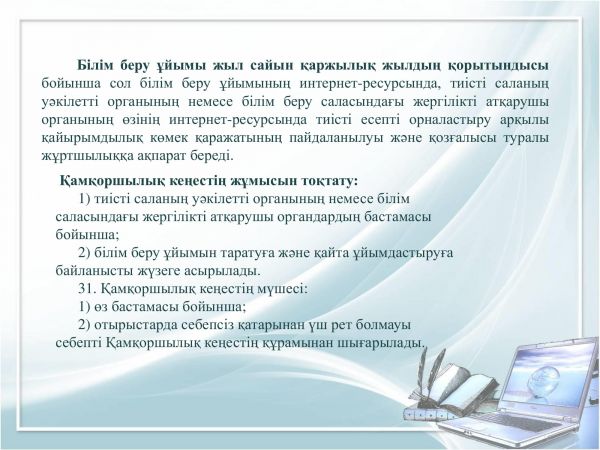 Білім беру ұйымы жыл сайын қаржылық жылдың қорытындысы бойынша сол білім беру ұйымының интернет-ресурсында, тиісті саланың уәкілетті органының немесе білім беру саласындағы жергілікті атқарушы органының өзінің интернет-ресурсында тиісті есепті орналастыру арқылы қайырымдылық көмек қаражатының пайдаланылуы және қозғалысы туралы жұртшылыққа ақпарат береді.

Қамқоршылық кеңестің жұмысын тоқтату:

1) тиісті саланың уәкілетті органының немесе білім саласындағы жергілікті атқарушы органдардың бастамасы бойынша;

2) білім беру ұйымын таратуға және қайта ұйымдастыруға байланысты жүзеге асырылады.

31. Қамқоршылық кеңестің мүшесі:

1) өз бастамасы бойынша;

2) отырыстарда себепсіз қатарынан үш рет болмауы себепті Қамқоршылық кеңестің құрамынан шығарылады.